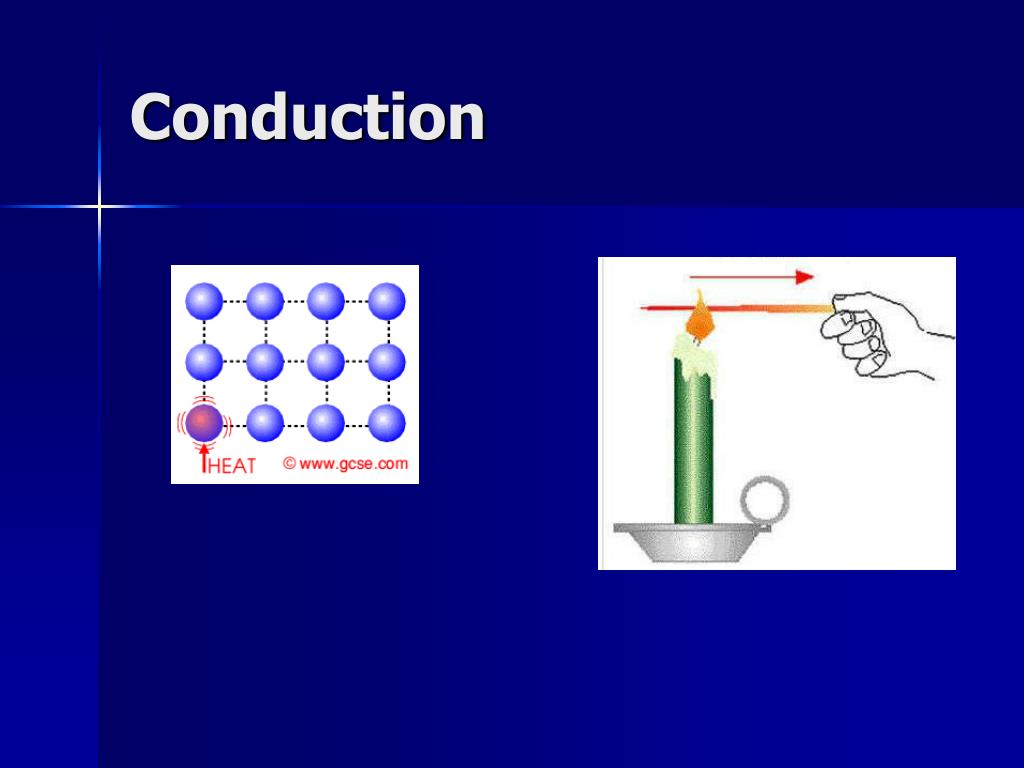 Conduction

HEAT © www.gcse.com